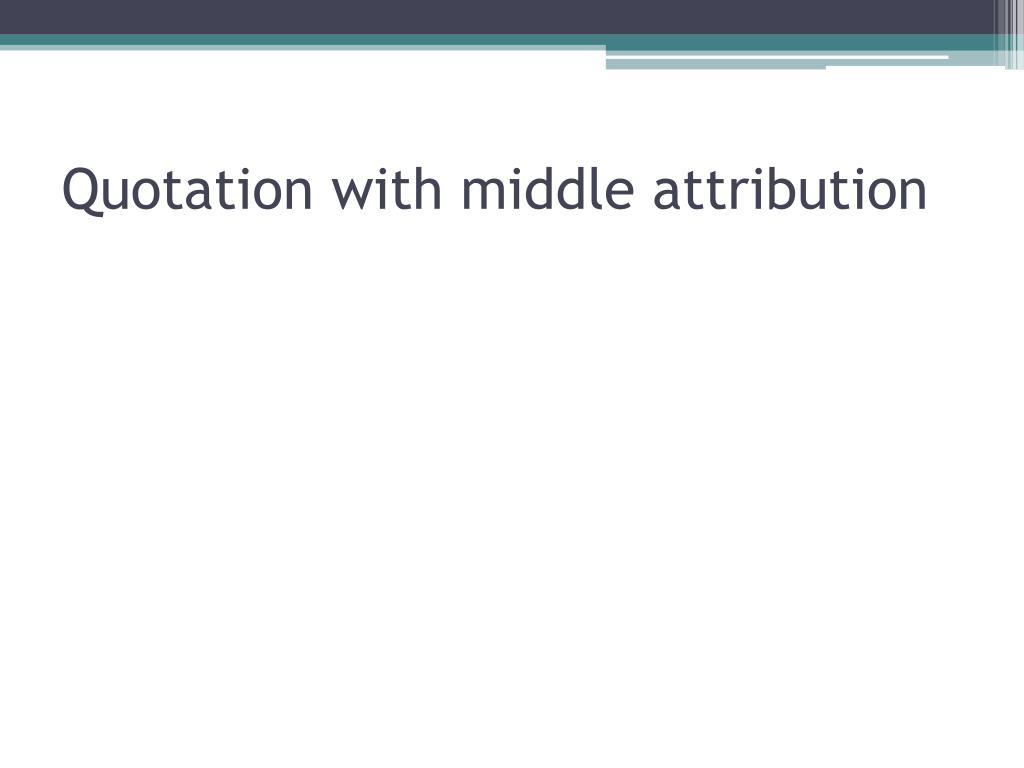 Quotation with middle attribution